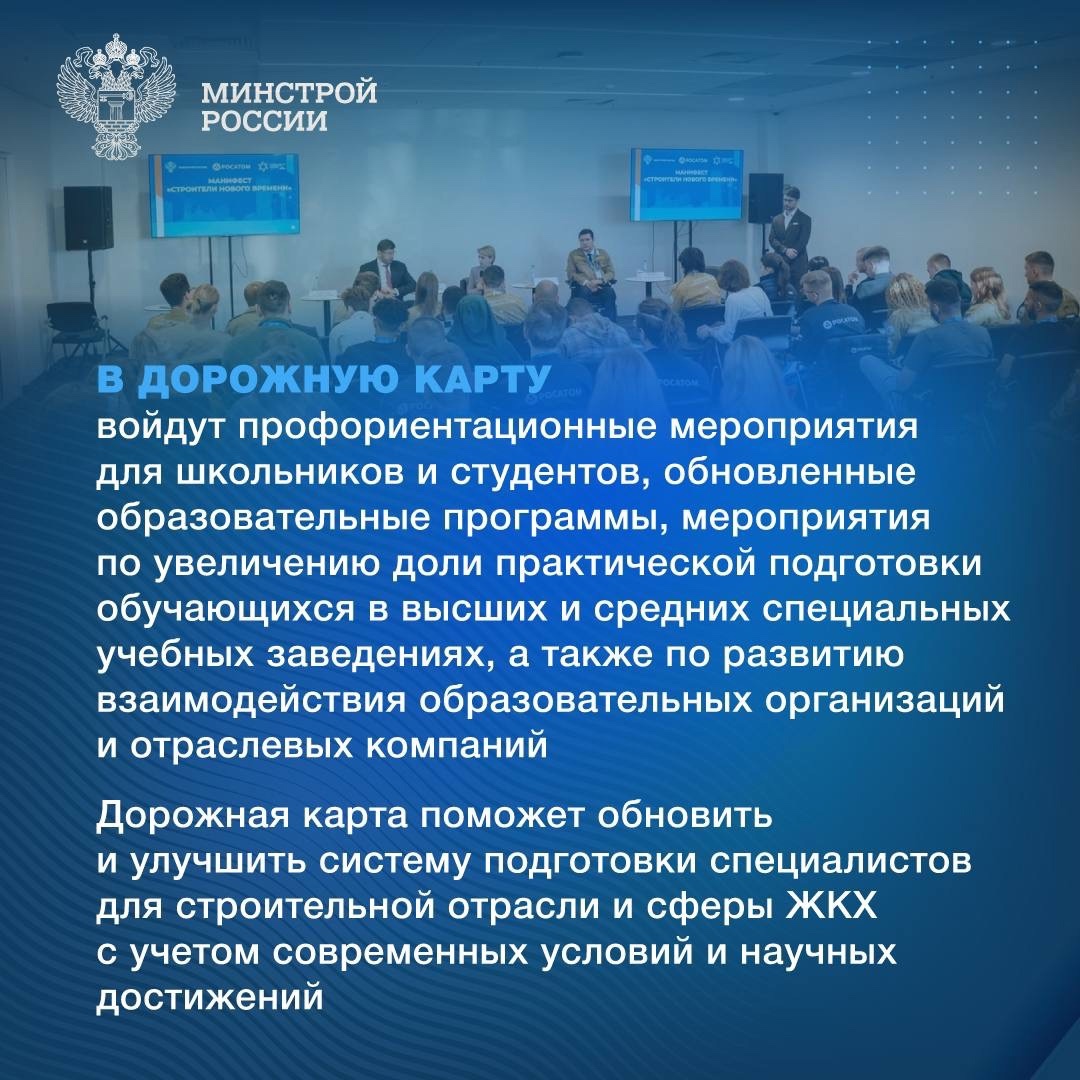 МИНСТРОЙ РОССИИ

РОСАТОМ
МАНИФЕСТ «СТРОИТЕЛИ НОВОГО ВРЕМЕНИ»

РОСАТОМ
МАНИФЕСТ «СТРОИТЕЛИ НОВОГО ВРЕМЕНИ»

В ДОРОЖНУЮ КАРТУ
войдут профориентационные мероприятия для школьников и студентов, обновленные образовательные программы, мероприятия по увеличению доли практической подготовки обучающихся в высших и средних специальных учебных заведениях, а также по развитию взаимодействия образовательных организаций и отраслевых компаний

Дорожная карта поможет обновить и улучшить систему подготовки специалистов для строительной отрасли и сферы ЖКХ с учетом современных условий и научных достижений